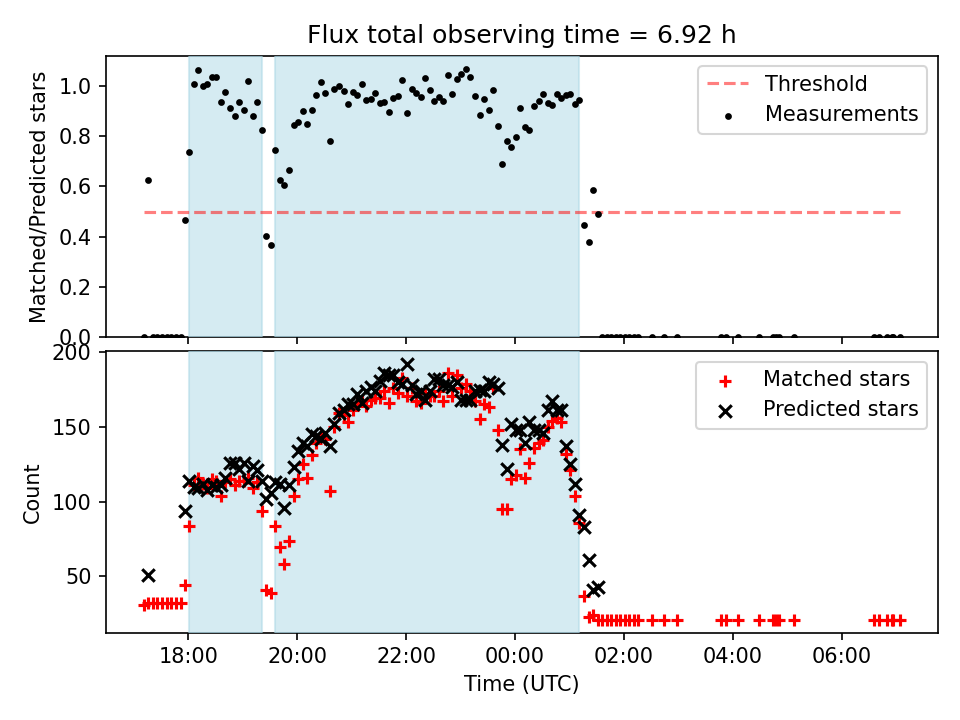 Flux total observing time = 6.92 h

Matched/Predicted stars

1.0
0.8
0.6
0.4
0.2
0.0

Threshold
Measurements

Count

200
150
100
50

Matched stars
Predicted stars

18:00
20:00
22:00
00:00
02:00
04:00
06:00

Time (UTC)